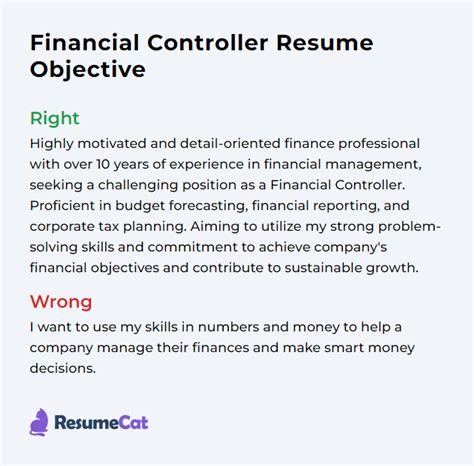 Financial Controller Resume Objective

Right

Highly motivated and detail-oriented finance professional with over 10 years of experience in financial management, seeking a challenging position as a Financial Controller. Proficient in budget forecasting, financial reporting, and corporate tax planning. Aiming to utilize my strong problem-solving skills and commitment to achieve company's financial objectives and contribute to sustainable growth.

Wrong

I want to use my skills in numbers and money to help a company manage their finances and make smart money decisions.

ResumeCat